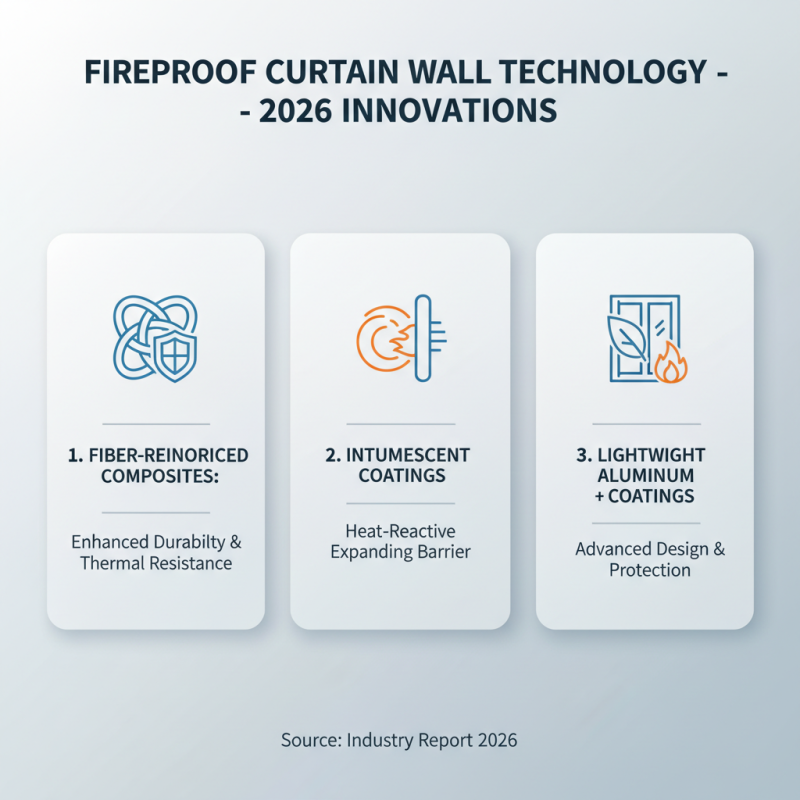 FIREPROOF CURTAIN WALL TECHNOLOGY -
- 2026 INNOVATIONS

1. FIBER-REINORICED COMPOSITES:

Enhanced Durabilty & Thermal Resistance

2. INTUMESCENT COATINGS

Heat-Reactive Expanding Barrier

3. LIGHTWIGHT ALUMINUM + COATINGS

Advanced Design & Protection

Source: Industry Report 2026